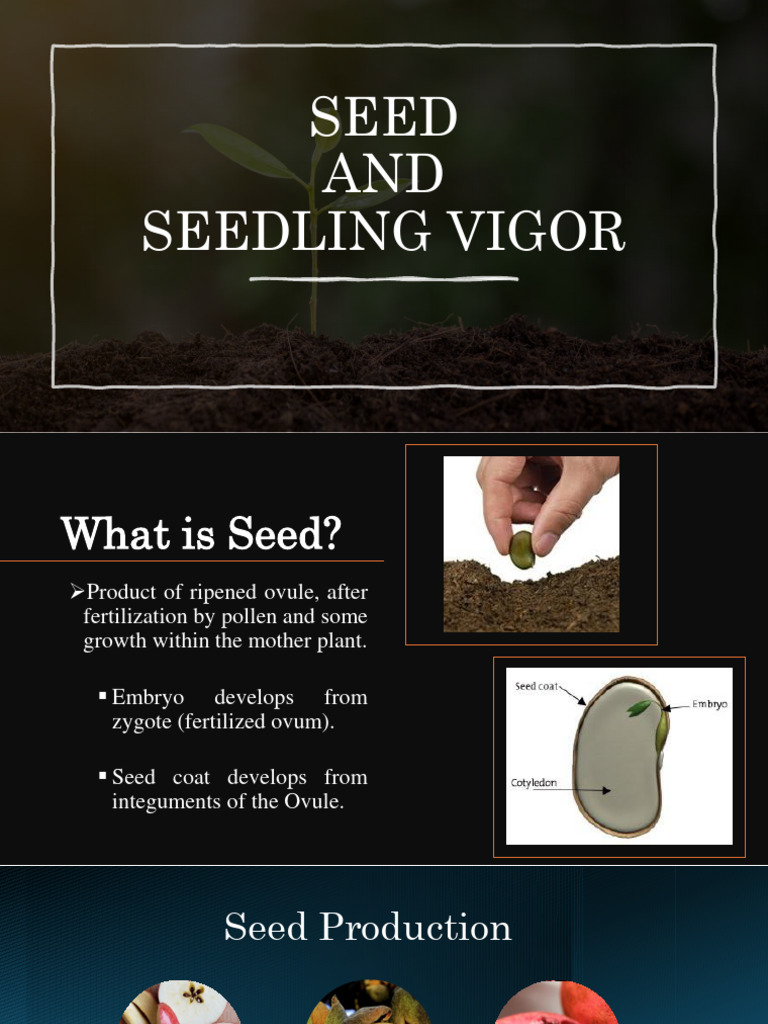 SEED
AND
SEEDLING VIGOR

What is Seed?

➢Product of ripened ovule, after fertilization by pollen and some growth within the mother plant.

▪ Embryo develops from zygote (fertilized ovum).

▪ Seed coat develops from integuments of the Ovule.

Seed coat

Embryo

Cotyledon

Seed Production